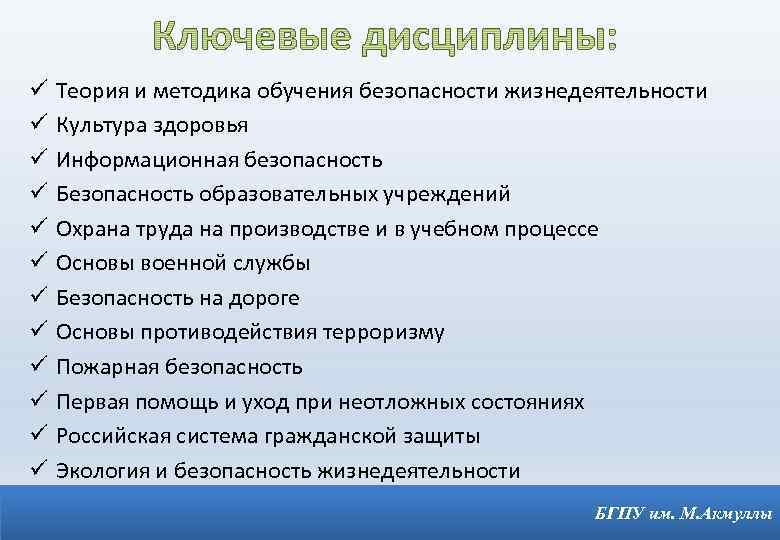 Ключевые дисциплины:

✓ Теория и методика обучения безопасности жизнедеятельности
✓ Культура здоровья
✓ Информационная безопасность
✓ Безопасность образовательных учреждений
✓ Охрана труда на производстве и в учебном процессе
✓ Основы военной службы
✓ Безопасность на дороге
✓ Основы противодействия терроризму
✓ Пожарная безопасность
✓ Первая помощь и уход при неотложных состояниях
✓ Российская система гражданской защиты
✓ Экология и безопасность жизнедеятельности

БГПУ им. М.Акмуллы